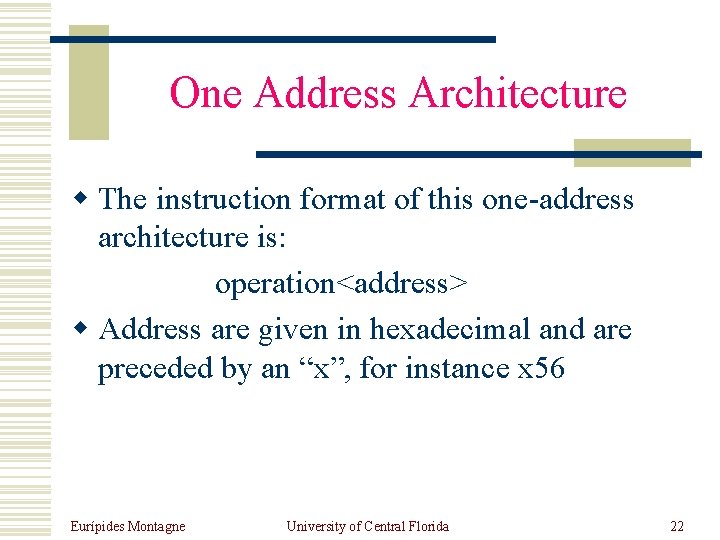 One Address Architecture

The instruction format of this one-address architecture is:

operation<address>

Address are given in hexadecimal and are preceded by an “x”, for instance x56

Eurípides Montagne University of Central Florida 22